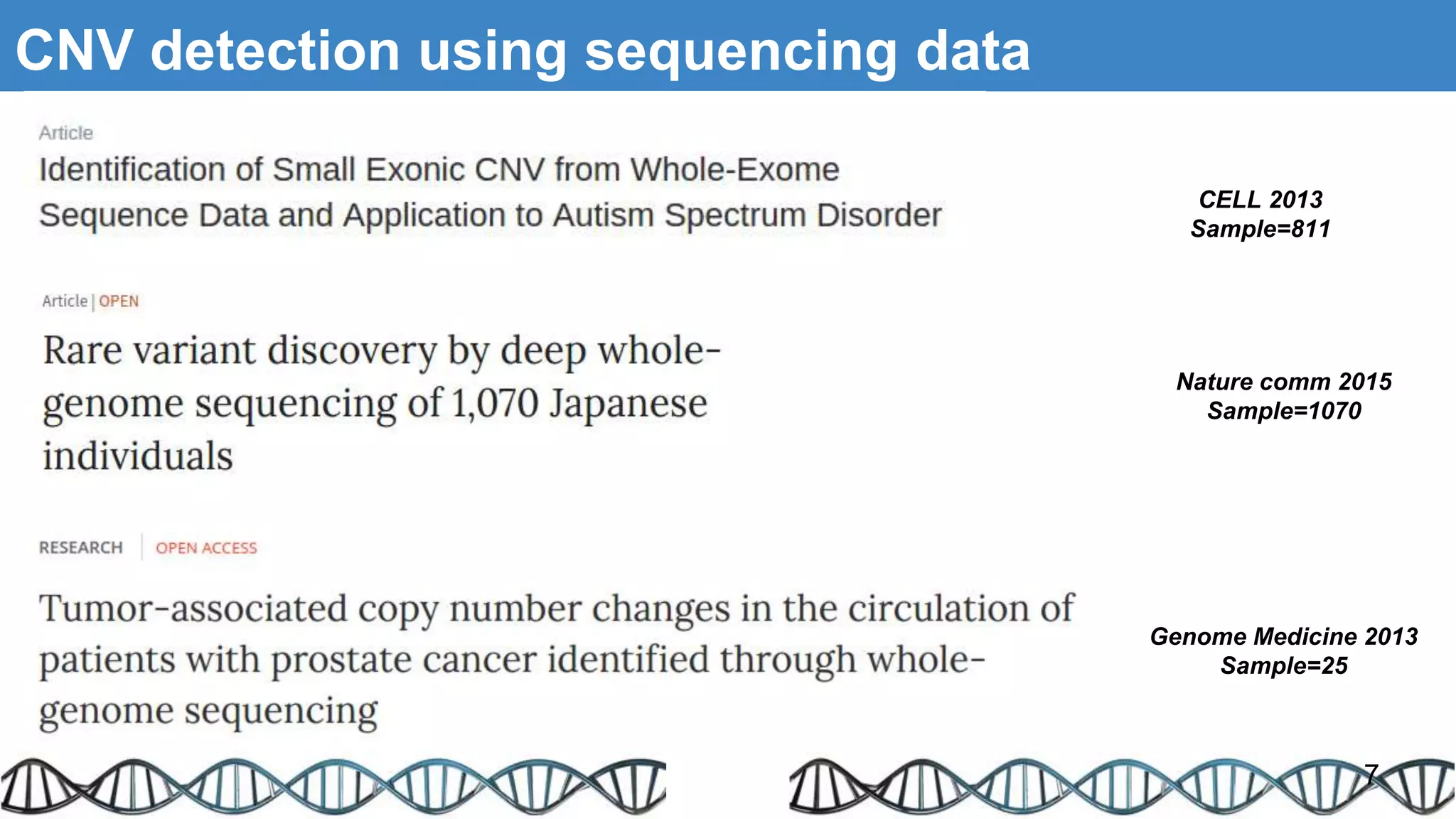 CNV detection using sequencing data

Article

Identification of Small Exonic CNV from Whole-Exome Sequence Data and Application to Autism Spectrum Disorder

CELL 2013
Sample=811

Article | OPEN

Rare variant discovery by deep whole-genome sequencing of 1,070 Japanese individuals

Nature comm 2015
Sample=1070

RESEARCH | OPEN ACCESS

Tumor-associated copy number changes in the circulation of patients with prostate cancer identified through whole-genome sequencing

Genome Medicine 2013
Sample=25

7